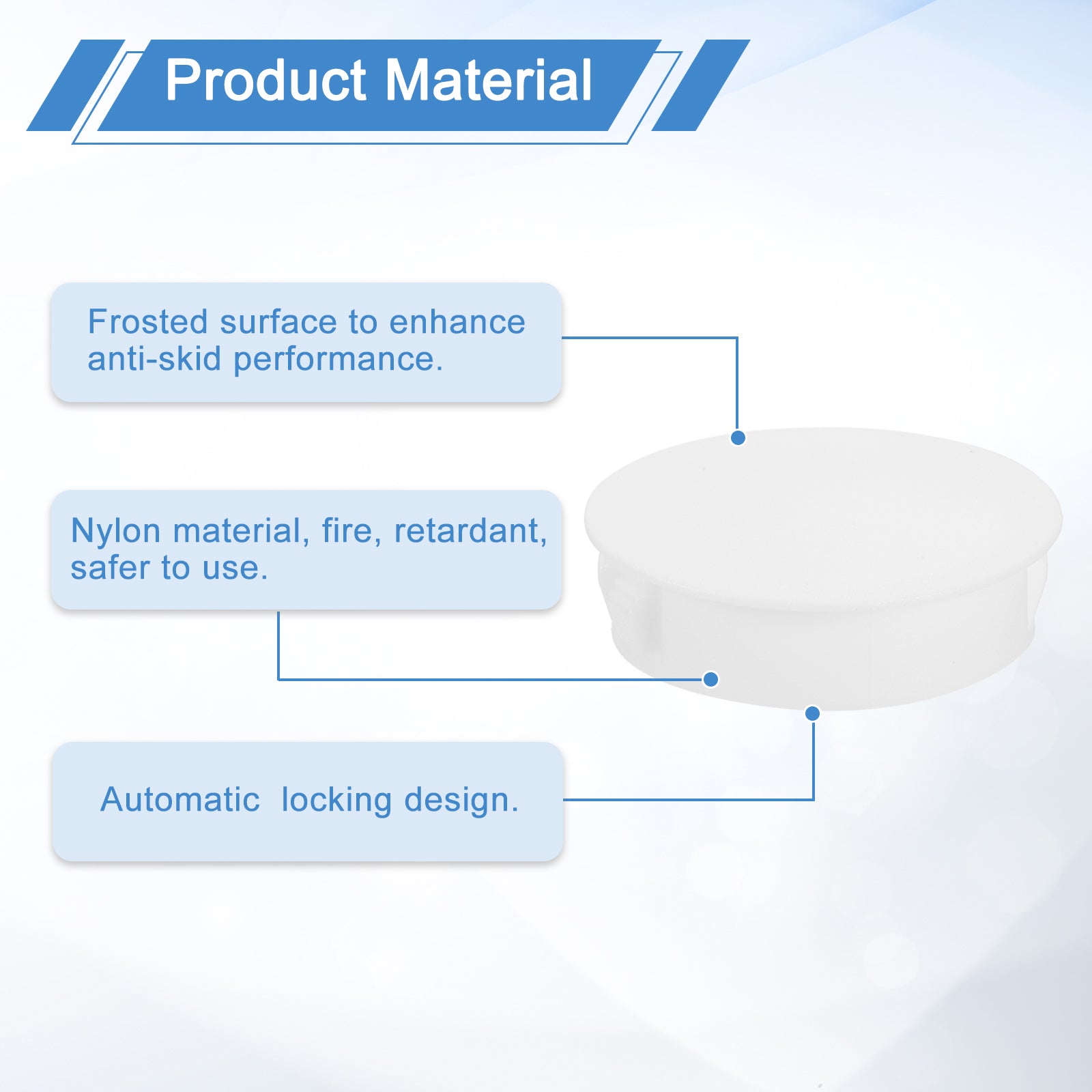 Product Material

Frosted surface to enhance anti-skid performance.

Nylon material, fire, retardant, safer to use.

Automatic  locking design.